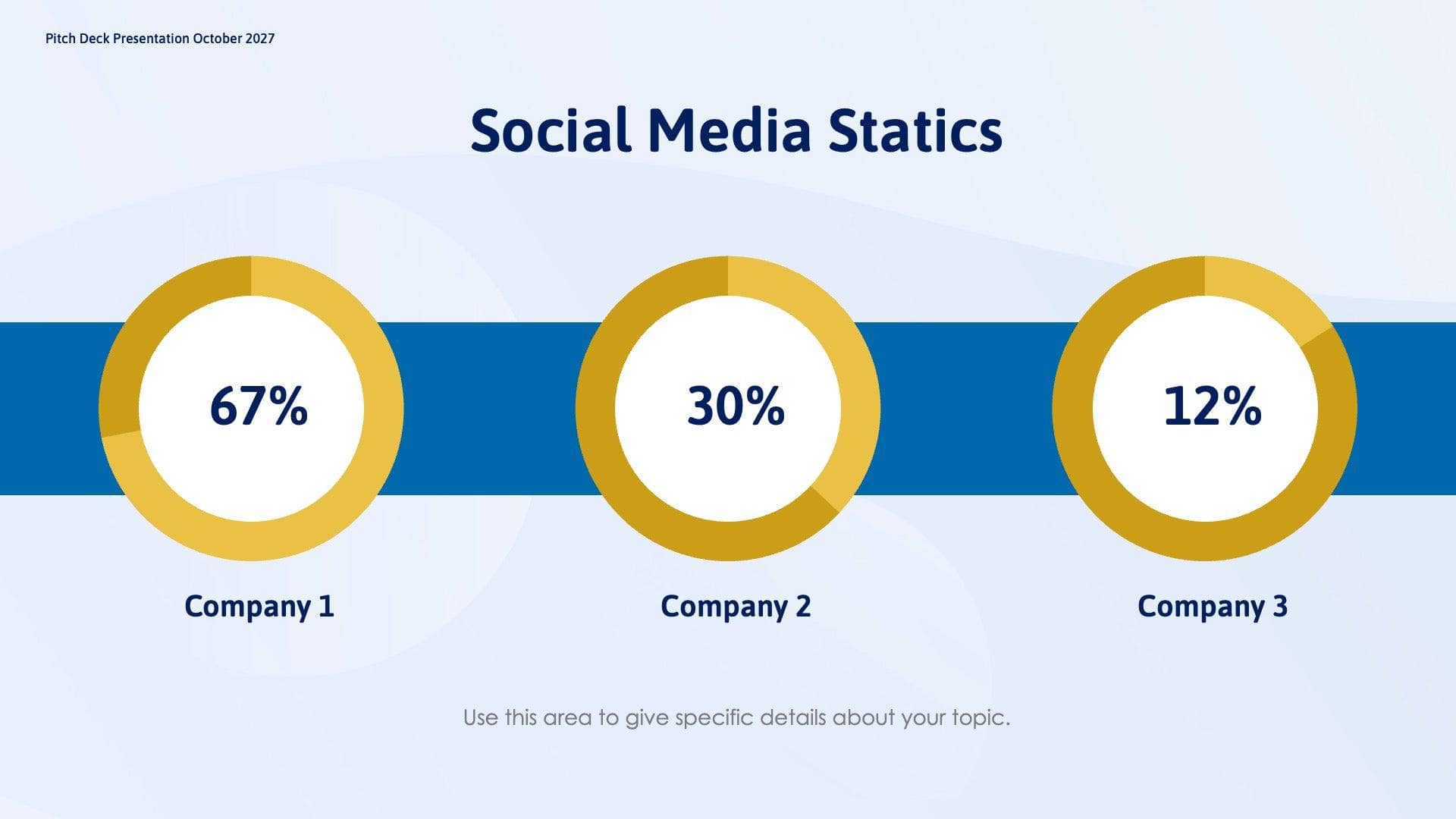 Pitch Deck Presentation October 2027

Social Media Statics

67%

30%

12%

Company 1

Company 2

Company 3

Use this area to give specific details about your topic.